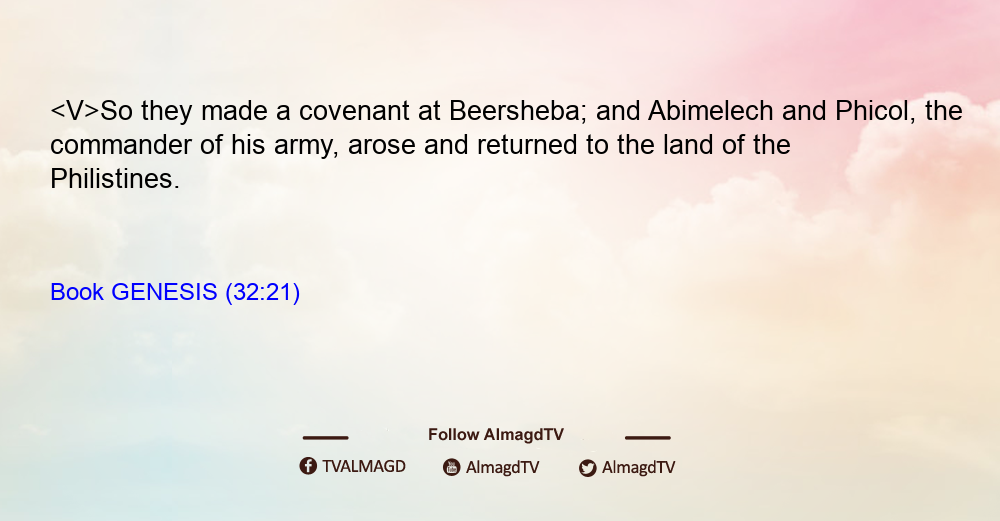 <V>So they made a covenant at Beersheba; and Abimelech and Phicol, the commander of his army, arose and returned to the land of the Philistines.

Book GENESIS (32:21)

Follow AlmagdTV

TVALMAGD AlmagdTV AlmagdTV